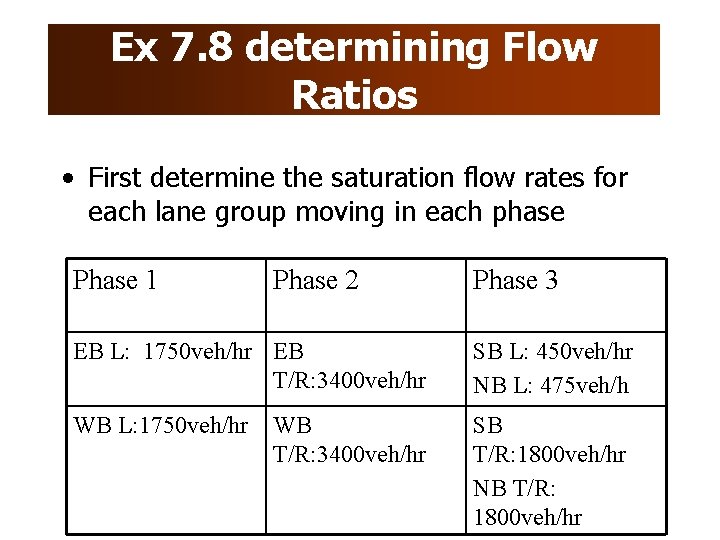 Ex 7.8 determining Flow Ratios

• First determine the saturation flow rates for each lane group moving in each phase

| Phase 1 | Phase 2 | Phase 3 |
|---|---|---|
| EB L: 1750veh/hr | EB T/R:3400veh/hr | SB L: 450veh/hr NB L: 475veh/h |
| WB L:1750veh/hr | WB T/R:3400veh/hr | SB T/R:1800veh/hr NB T/R: 1800veh/hr |